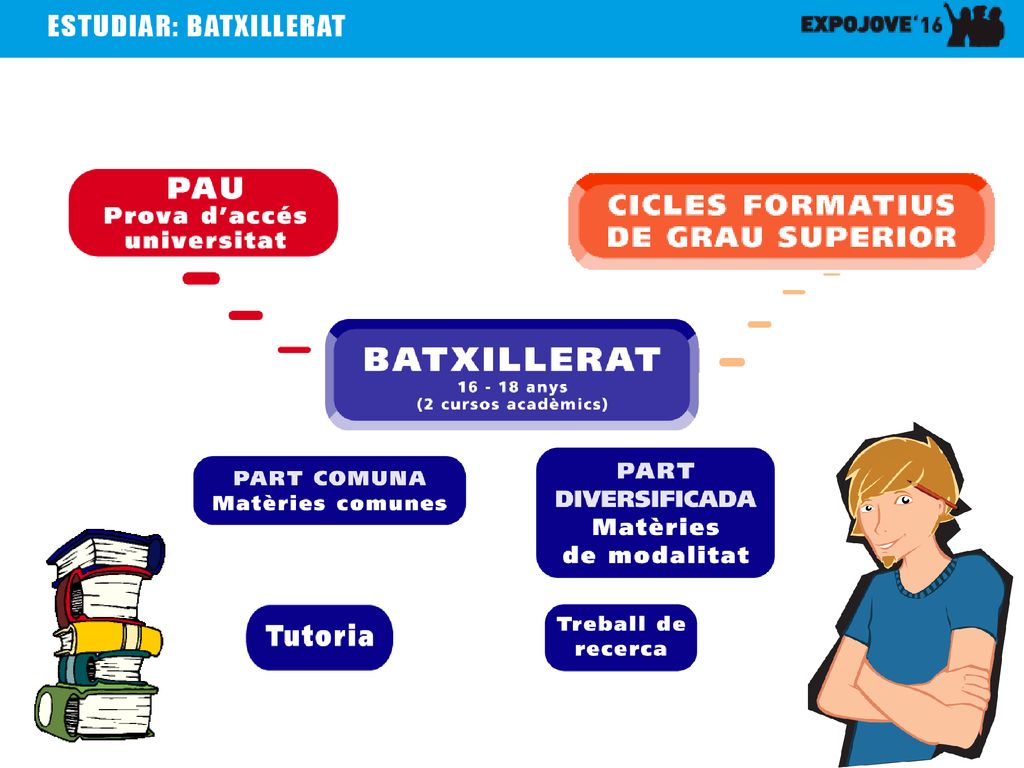 ESTUDIAR: BATXILLERAT

EXPOJOVE'16

PAU
Prova d'accés universitat

CICLES FORMATIUS DE GRAU SUPERIOR

BATXILLERAT
16 - 18 anys
(2 cursos acadèmics)

PART COMUNA
Matèries comunes

PART DIVERSIFICADA
Matèries de modalitat

Tutoria

Treball de recerca